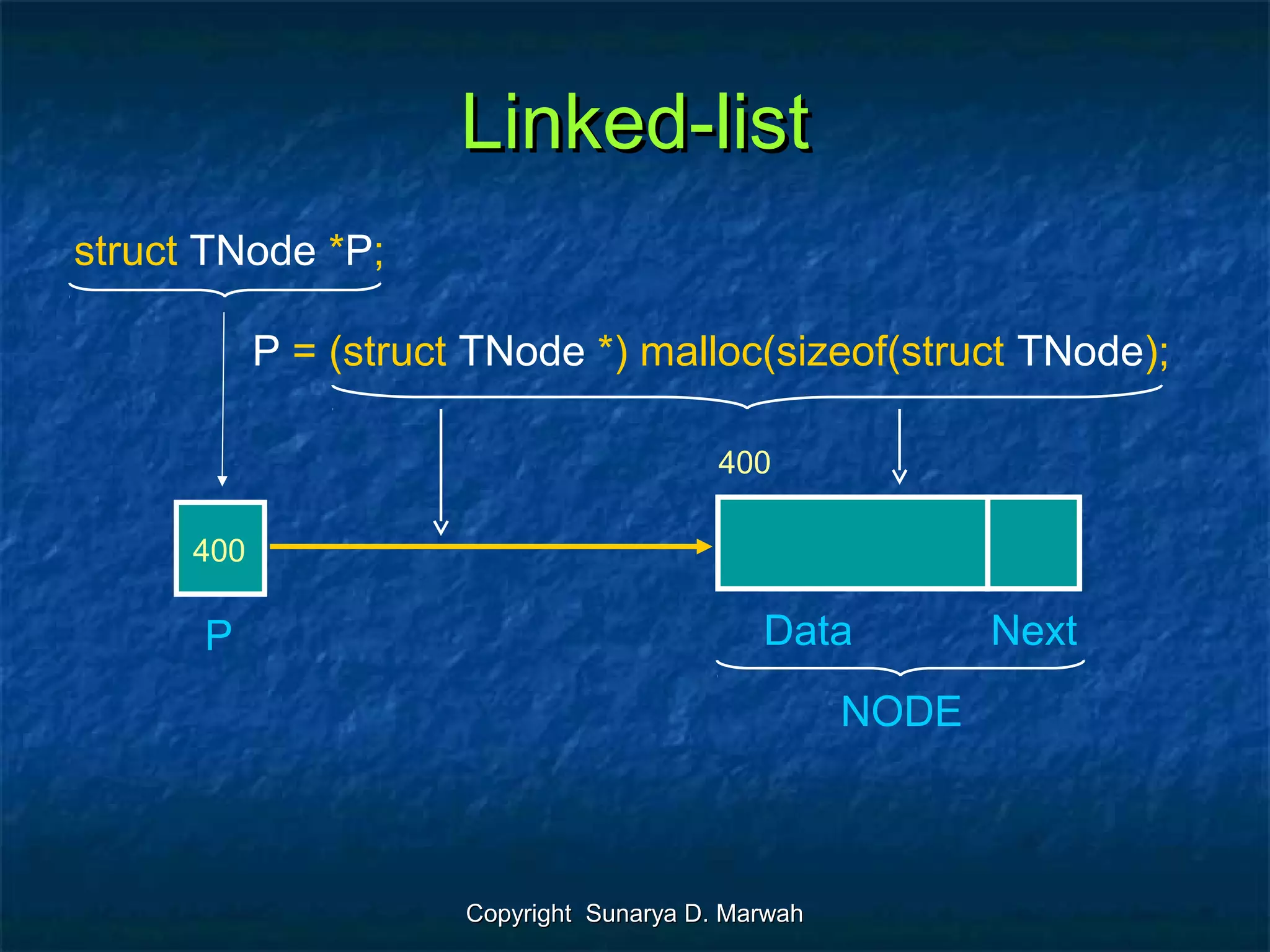 Linked-list

struct TNode *P;

P = (struct TNode *) malloc(sizeof(struct TNode);

400

400

P

Data

Next

NODE

Copyright Sunarya D. Marwah